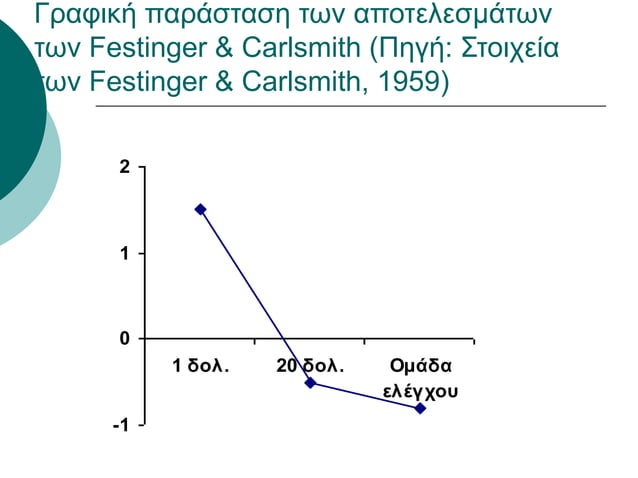 Γραφική παράσταση των αποτελεσμάτων των Festinger & Carlsmith (Πηγή: Στοιχεία των Festinger & Carlsmith, 1959)

2
1
0
-1
1 δολ.
20 δολ.
Ομάδα ελέγχου